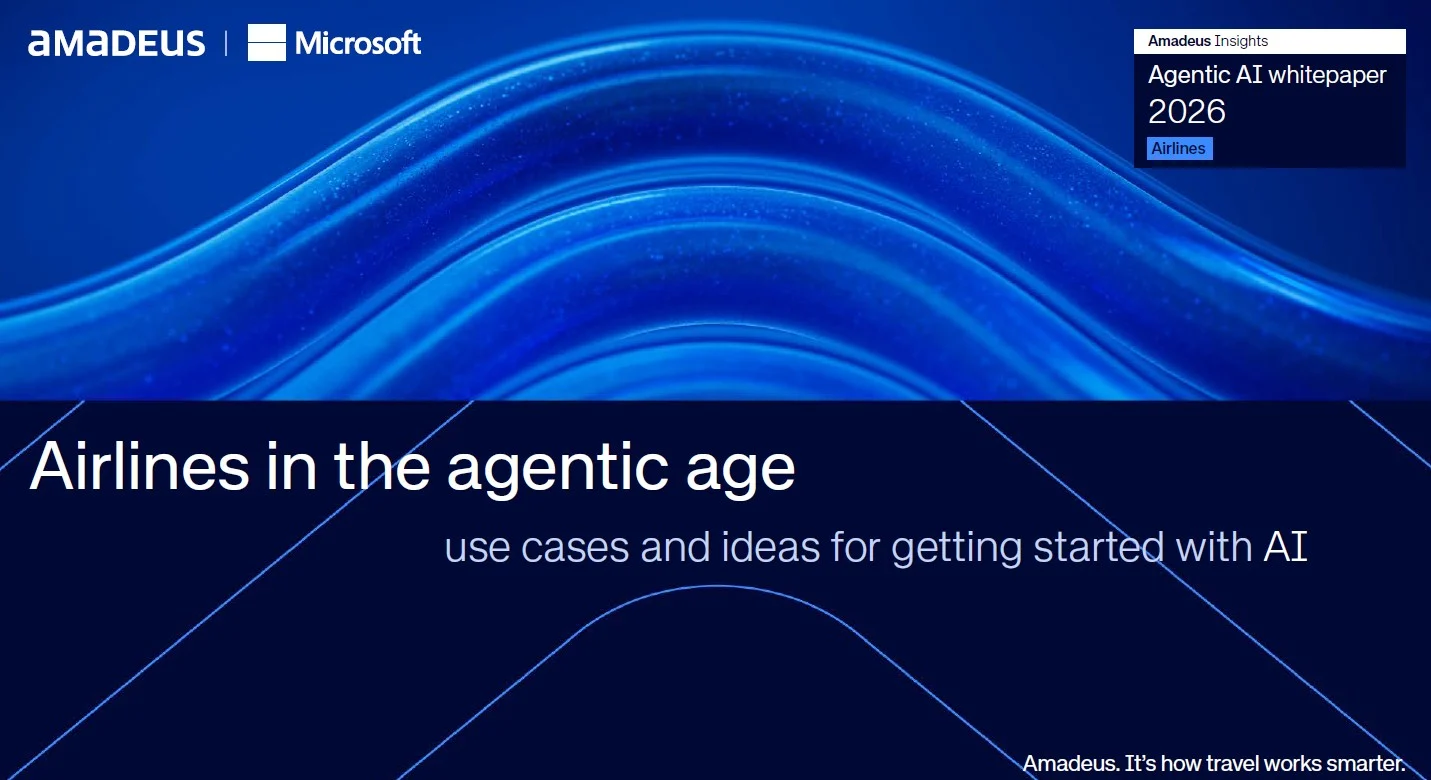 amadeus | Microsoft

Amadeus Insights
Agentic AI whitepaper
2026
Airlines

Airlines in the agentic age

use cases and ideas for getting started with AI

Amadeus. It's how travel works smarter.